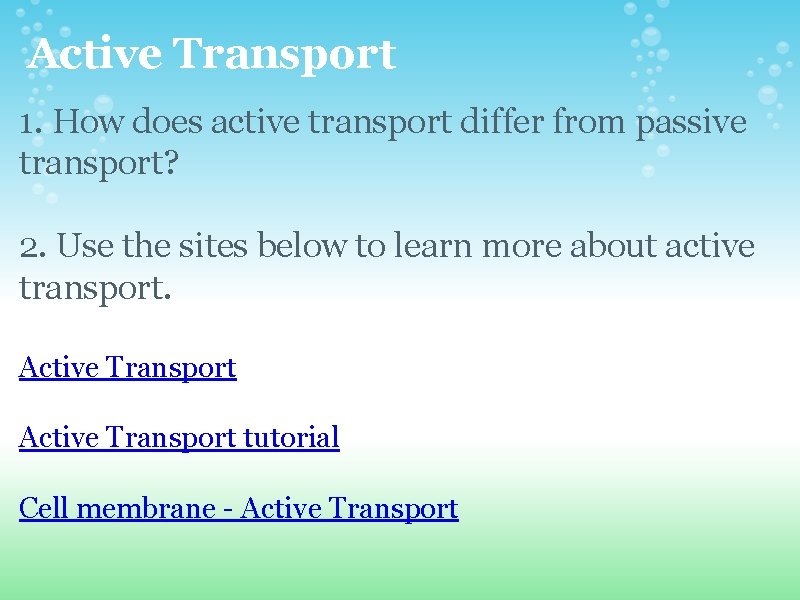 Active Transport

1. How does active transport differ from passive transport?

2. Use the sites below to learn more about active transport.

Active Transport

Active Transport tutorial

Cell membrane - Active Transport